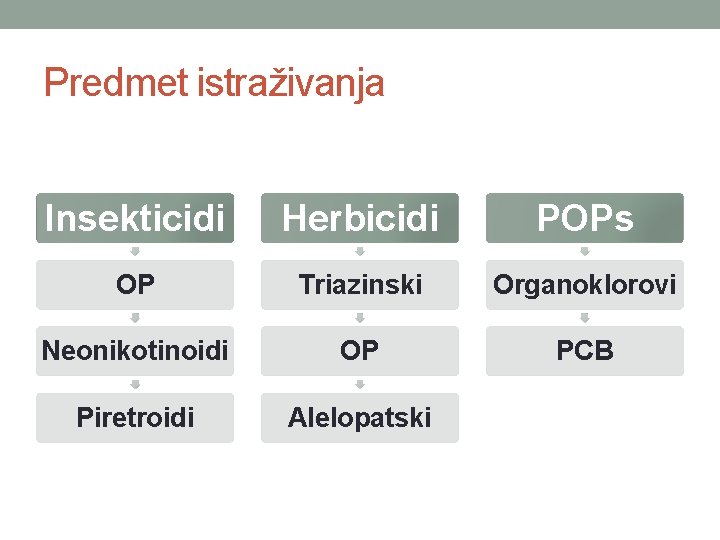 Predmet istraživanja

Insekticidi

OP

Neonikotinoidi

Piretroidi

Herbicidi

Triazinski

OP

Alelopatski

POPs

Organoklorovi

PCB